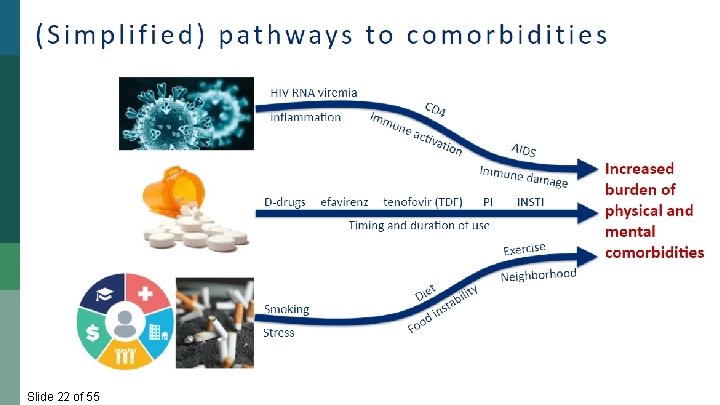 (Simplified) pathways to comorbidities

HIV RNA viremia
inflammation
CD4
Immune activation
AIDS
Immune damage

D-drugs efavirenz tenofovir (TDF) PI INSTI
Timing and duration of use

Smoking
Stress
Diet
Food instability
Exercise
Neighborhood

Increased burden of physical and mental comorbidities

Slide 22 of 55